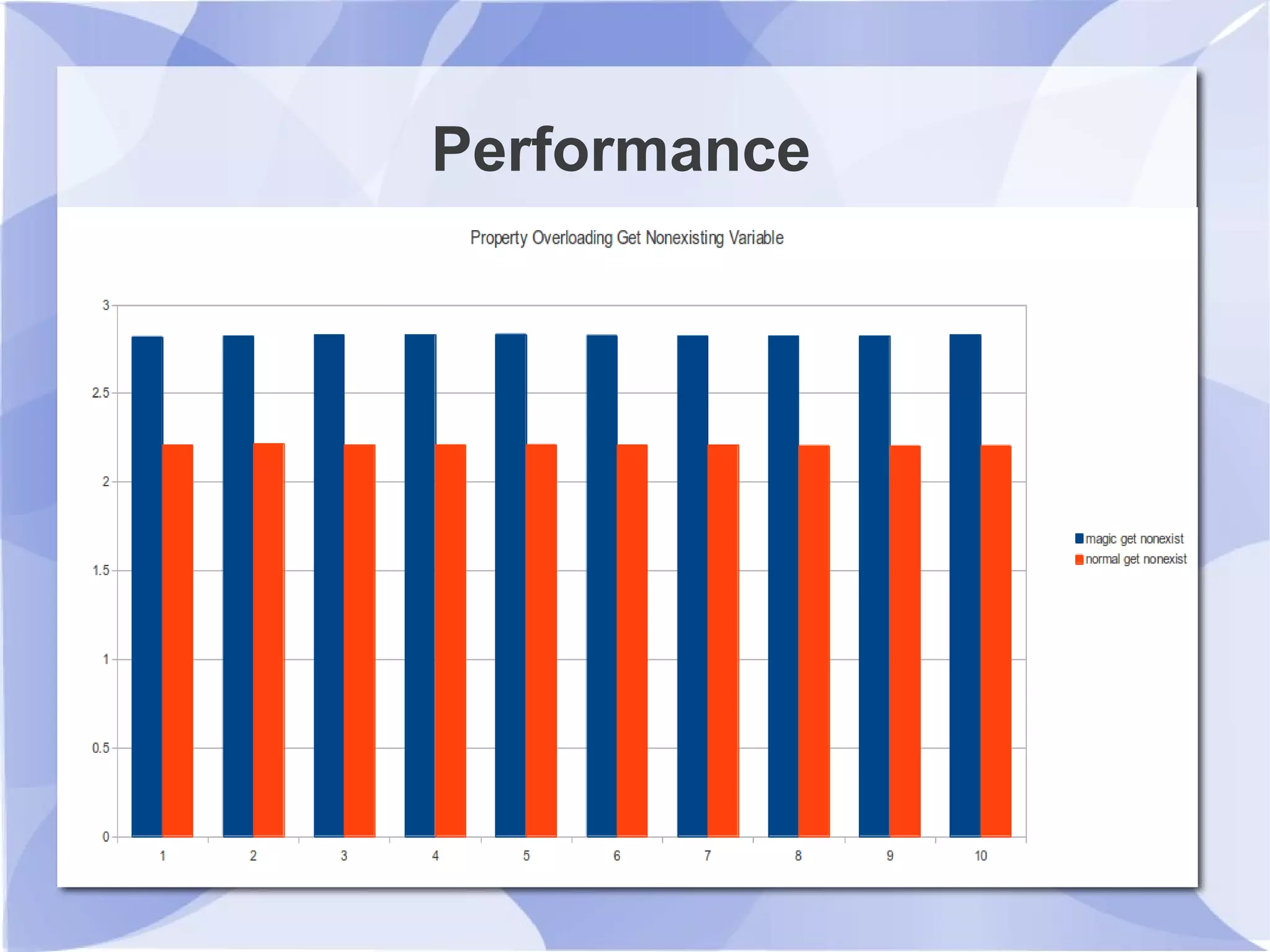 Performance

Property Overloading Get Nonexisting Variable

3
2.5
2
1.5
1
0.5
0

1 2 3 4 5 6 7 8 9 10

magic get nonexist
normal get nonexist